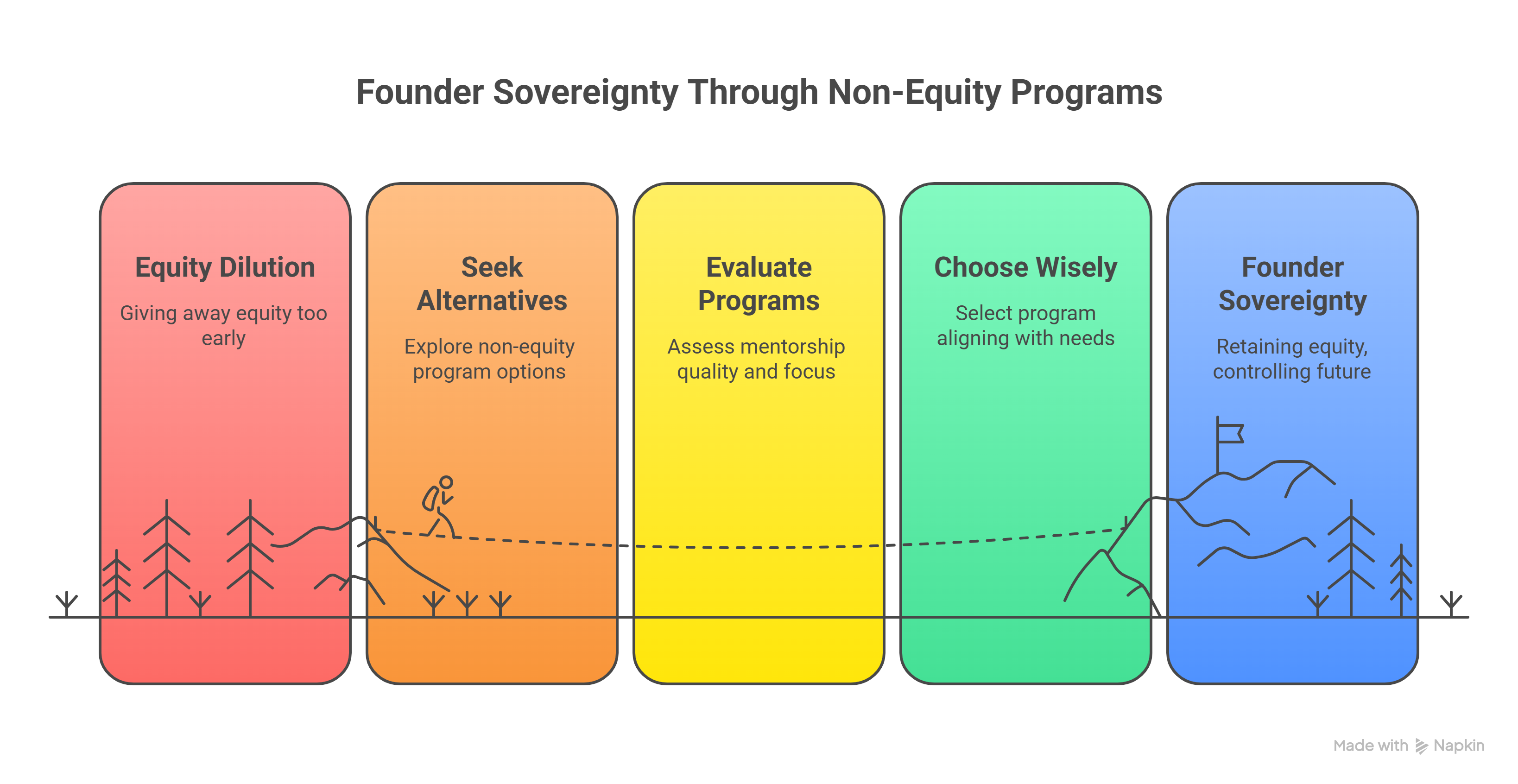 Founder Sovereignty Through Non-Equity Programs

Equity Dilution

Giving away equity too early

Seek Alternatives

Explore non-equity program options

Evaluate Programs

Assess mentorship quality and focus

Choose Wisely

Select program aligning with needs

Founder Sovereignty

Retaining equity, controlling future

Made with Napkin